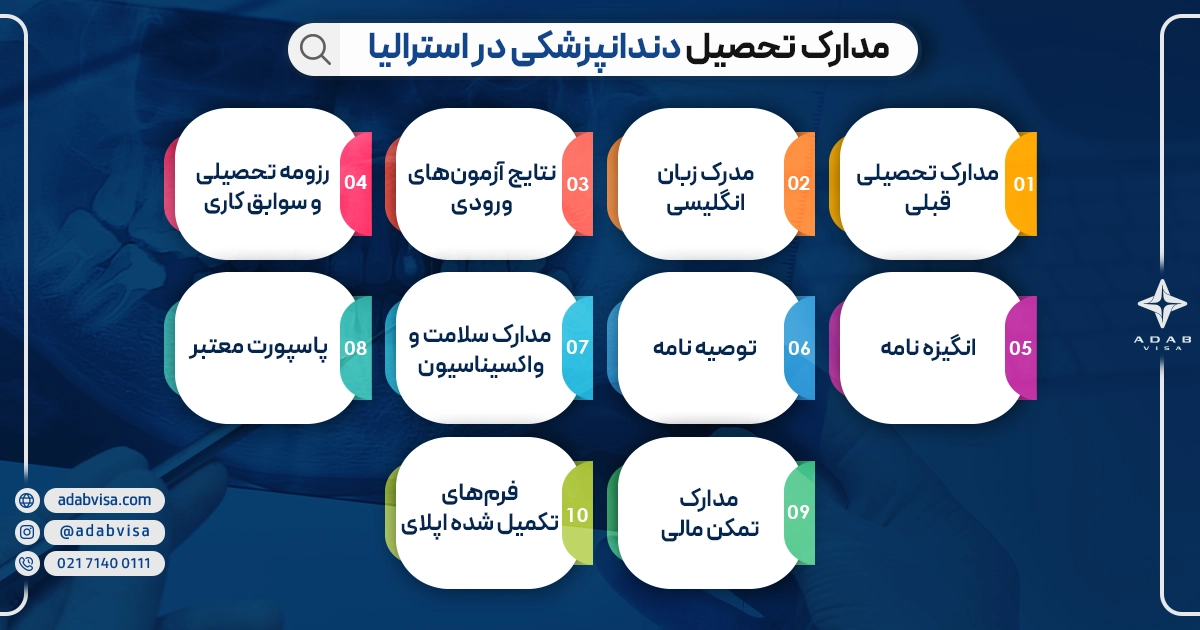 مدارک تحصیل دندانپزشکی در استرالیا

01 مدارک تحصیلی قبلی

02 مدرک زبان انگلیسی

03 نتایج آزمون‌های ورودی

04 رزومه تحصیلی و سوابق کاری

05 انگیزه نامه

06 توصیه نامه

07 مدارک سلامت و واکسیناسیون

08 پاسپورت معتبر

09 مدارک تمکن مالی

10 فرم‌های تکمیل شده اپلای

ADAB VISA

adabvisa.com
@adabvisa
021 7140 0111